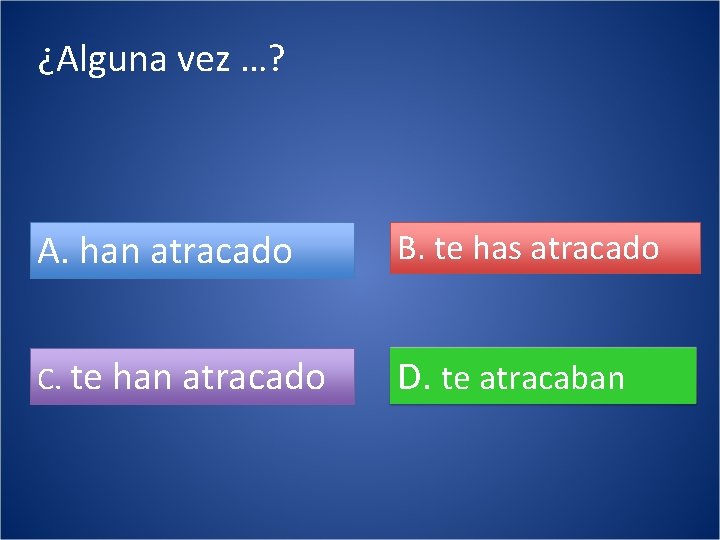 ¿Alguna vez …?

A. han atracado

B. te has atracado

c. te han atracado

D. te atracaban